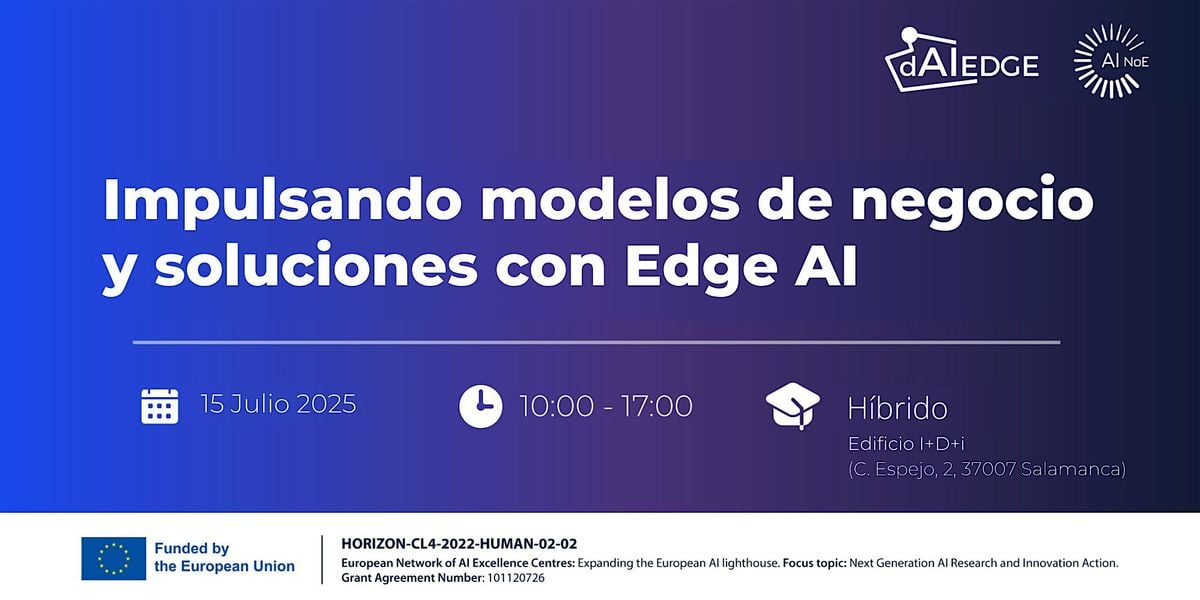 dAIEDGE

AI NoE

Impulsando modelos de negocio y soluciones con Edge AI

15 Julio 2025

10:00 - 17:00

Híbrido
Edificio I+D+i
(C. Espejo, 2, 37007 Salamanca)

Funded by the European Union

HORIZON-CL4-2022-HUMAN-02-02
European Network of AI Excellence Centres: Expanding the European AI lighthouse. Focus topic: Next Generation AI Research and Innovation Action.
Grant Agreement Number: 101120726